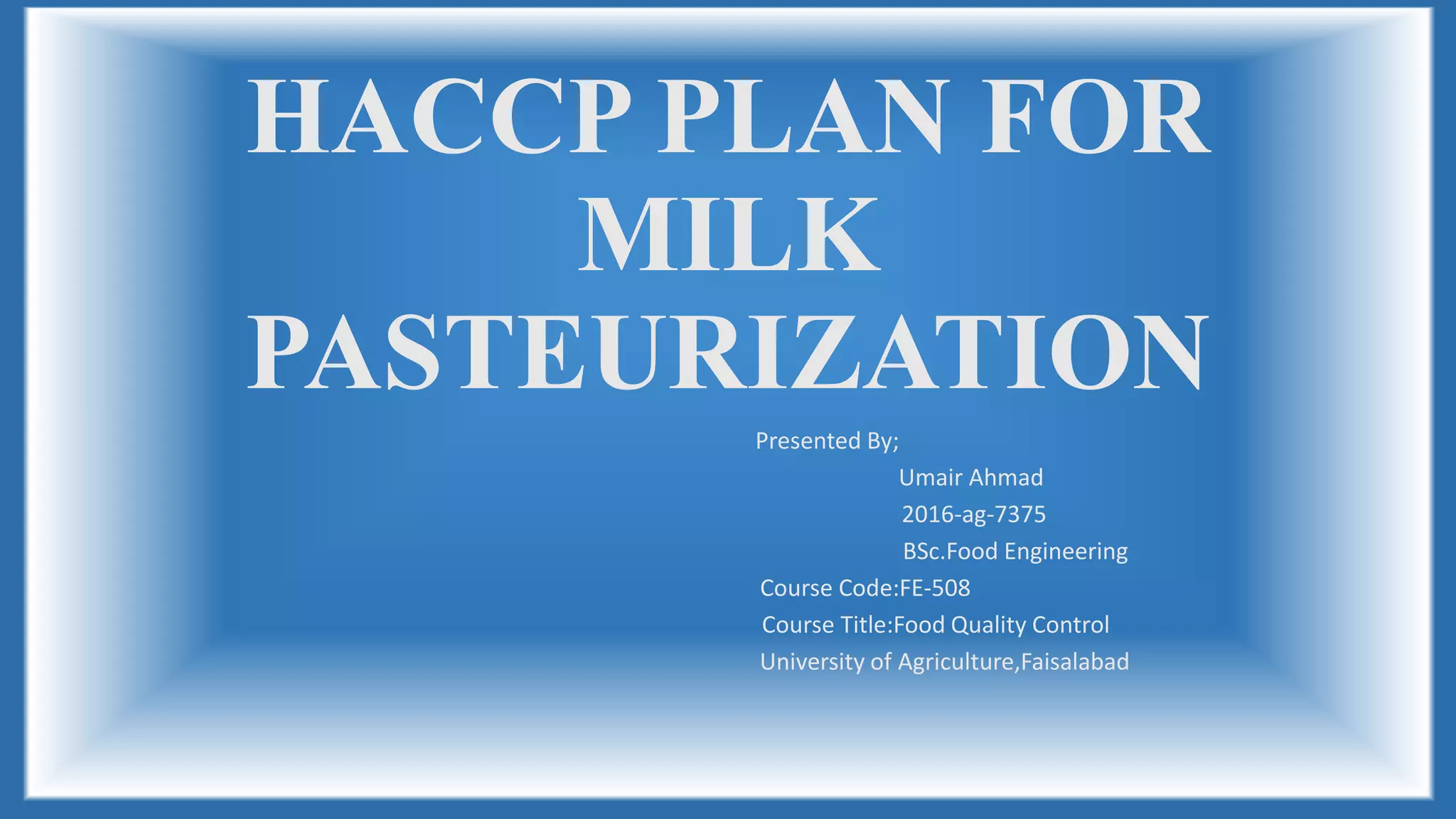 HACCP PLAN FOR MILK PASTEURIZATION

Presented By;
Umair Ahmad
2016-ag-7375
BSc.Food Engineering
Course Code:FE-508
Course Title:Food Quality Control
University of Agriculture,Faisalabad